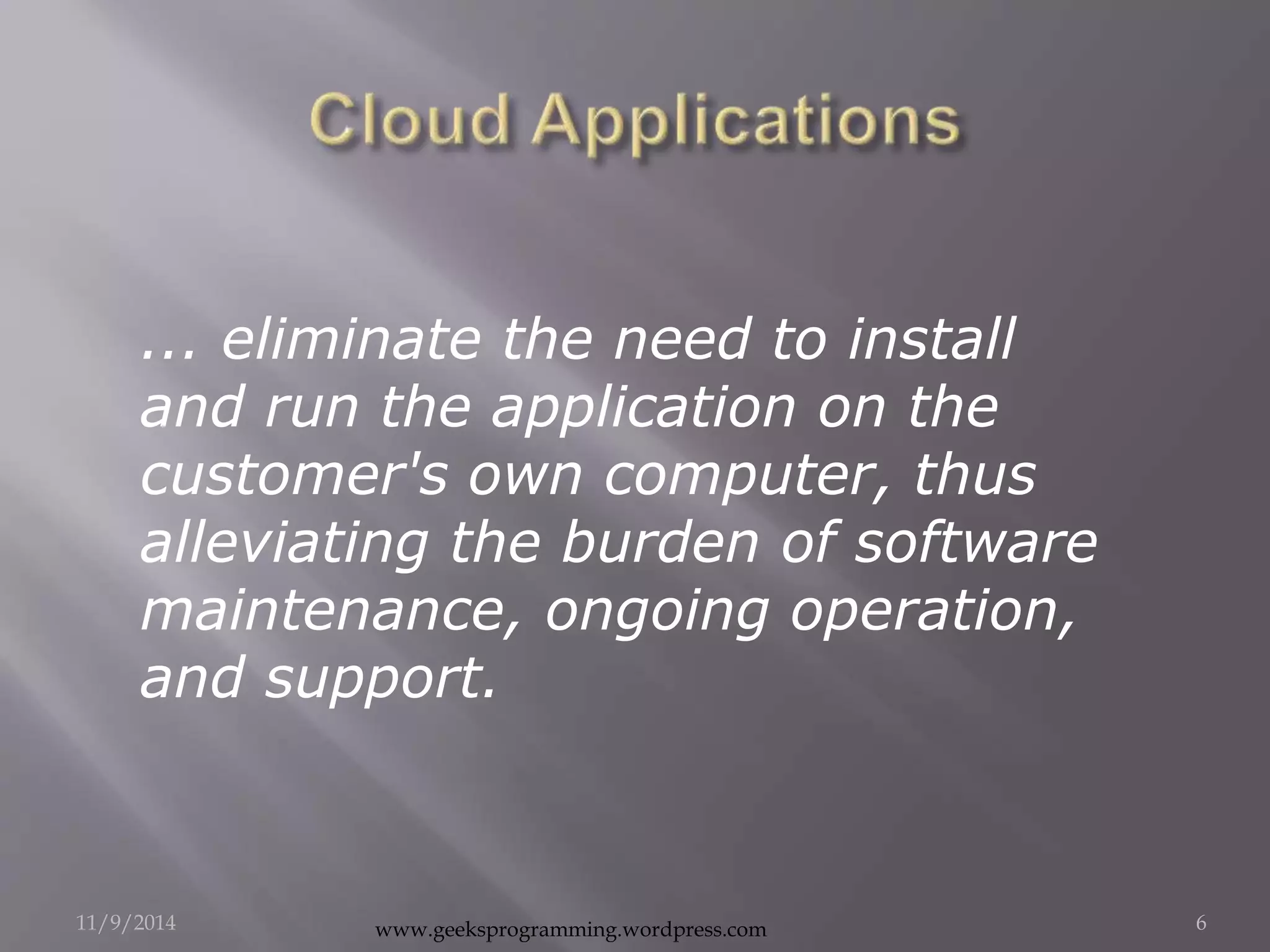 Cloud Applications

... eliminate the need to install and run the application on the customer's own computer, thus alleviating the burden of software maintenance, ongoing operation, and support.

11/9/2014

www.geeksprogramming.wordpress.com

6